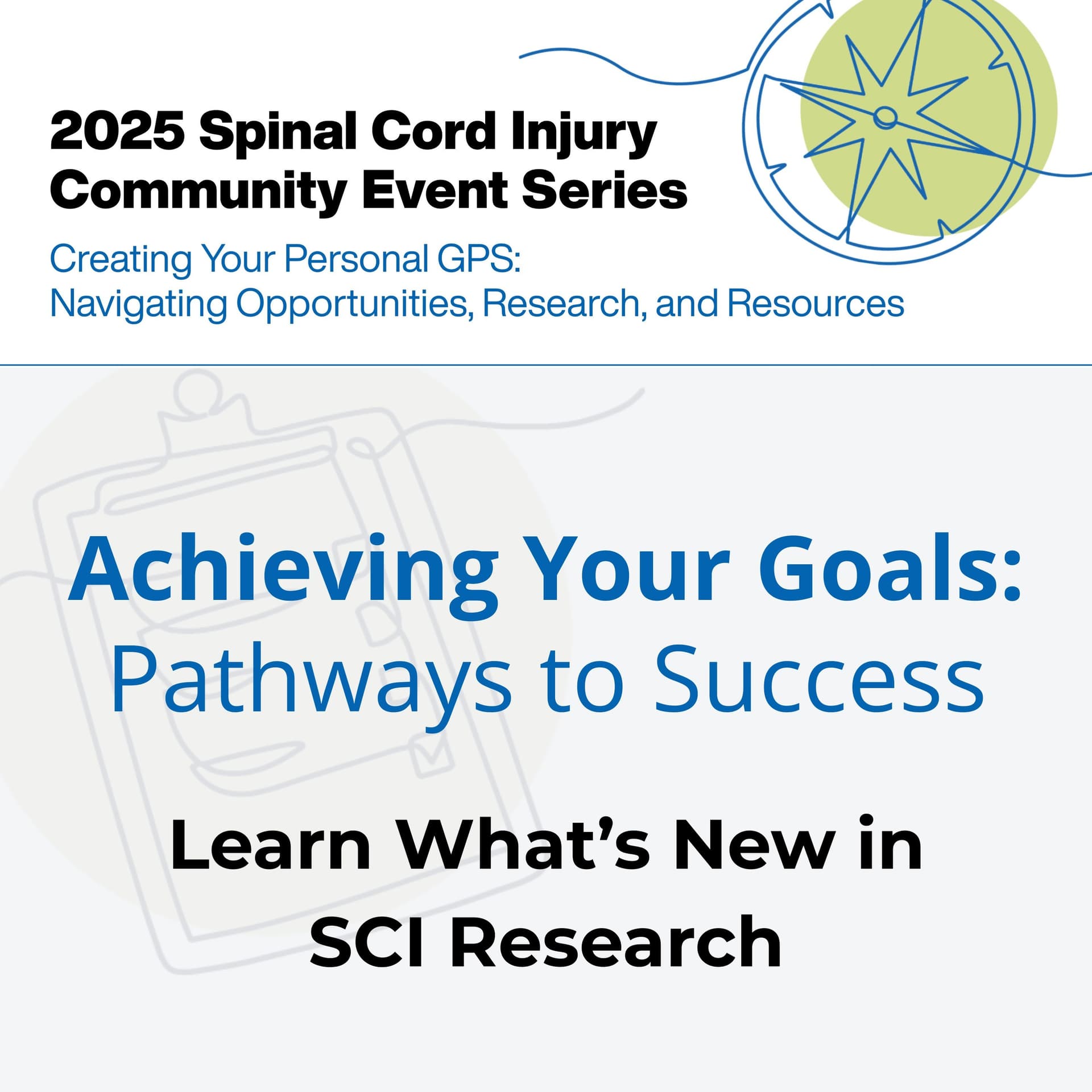 2025 Spinal Cord Injury Community Event Series

Creating Your Personal GPS: Navigating Opportunities, Research, and Resources

Achieving Your Goals: Pathways to Success

Learn What's New in SCI Research